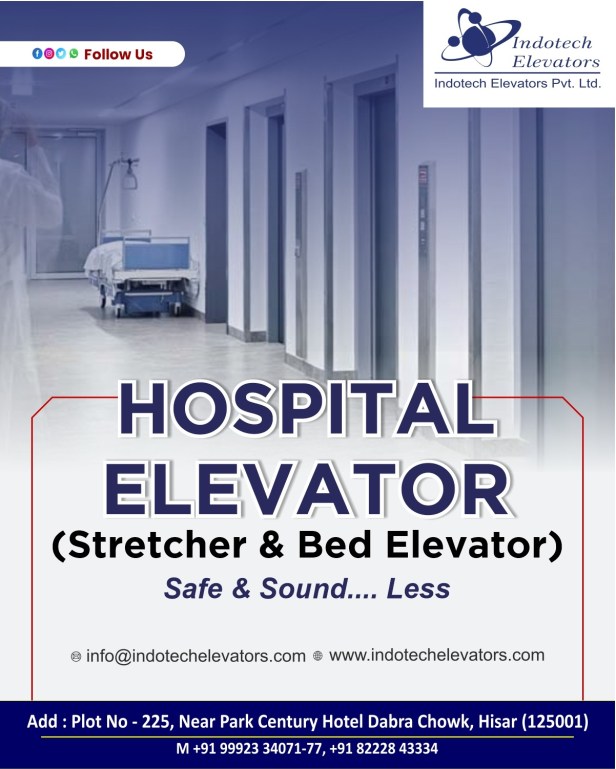 Follow Us

Indotech Elevators
Indotech Elevators Pvt. Ltd.

HOSPITAL ELEVATOR
(Stretcher & Bed Elevator)
Safe & Sound.... Less

info@indotechelevators.com www.indotechelevators.com

Add : Plot No - 225, Near Park Century Hotel Dabra Chowk, Hisar (125001)
M +91 99923 34071-77, +91 82228 43334